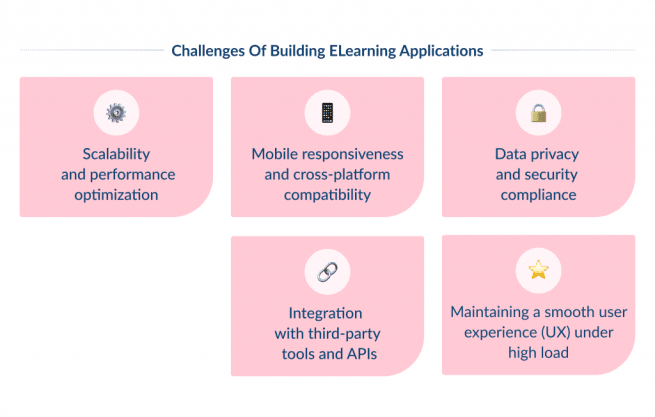 Challenges Of Building ELearning Applications

Scalability and performance optimization

Mobile responsiveness and cross-platform compatibility

Data privacy and security compliance

Integration with third-party tools and APIs

Maintaining a smooth user experience (UX) under high load